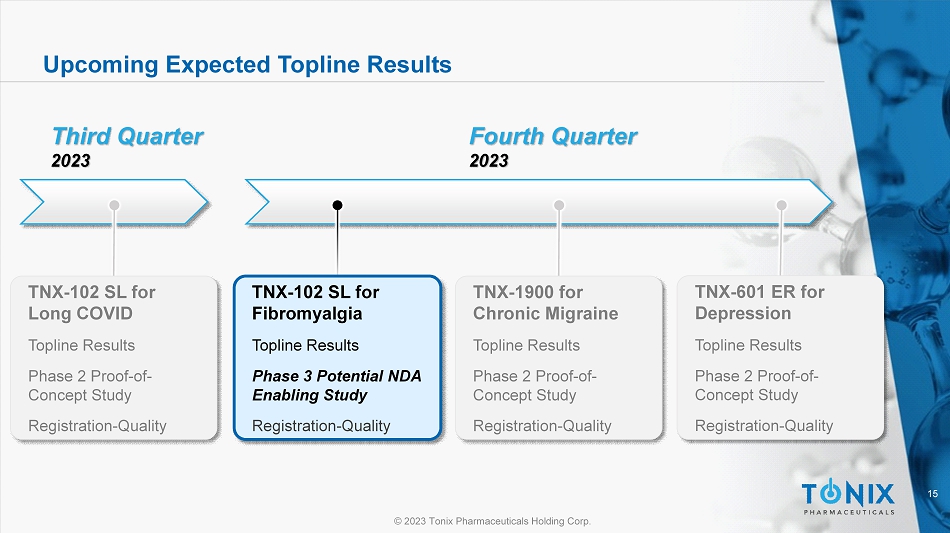 Upcoming Expected Topline Results

Third Quarter
2023

Fourth Quarter
2023

TNX-102 SL for Long COVID

Topline Results

Phase 2 Proof-of-Concept Study

Registration-Quality

TNX-102 SL for Fibromyalgia

Topline Results

Phase 3 Potential NDA Enabling Study

Registration-Quality

TNX-1900 for Chronic Migraine

Topline Results

Phase 2 Proof-of-Concept Study

Registration-Quality

TNX-601 ER for Depression

Topline Results

Phase 2 Proof-of-Concept Study

Registration-Quality

TONIX
PHARMACEUTICALS

15

© 2023 Tonix Pharmaceuticals Holding Corp.